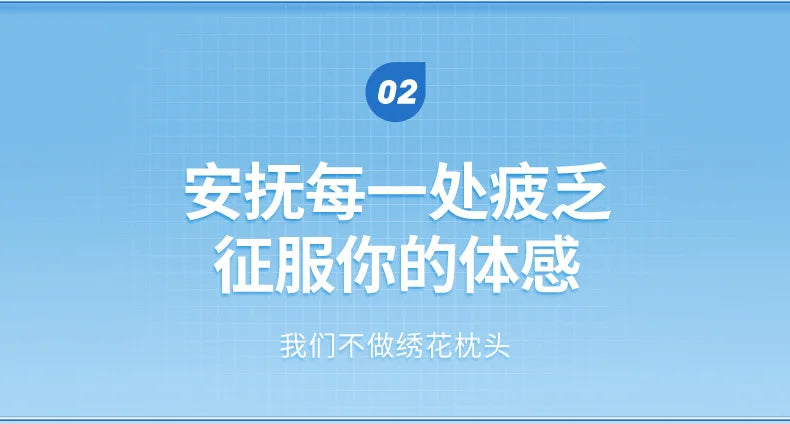 02

安抚每一处疲乏
征服你的体感

我们不做绣花枕头